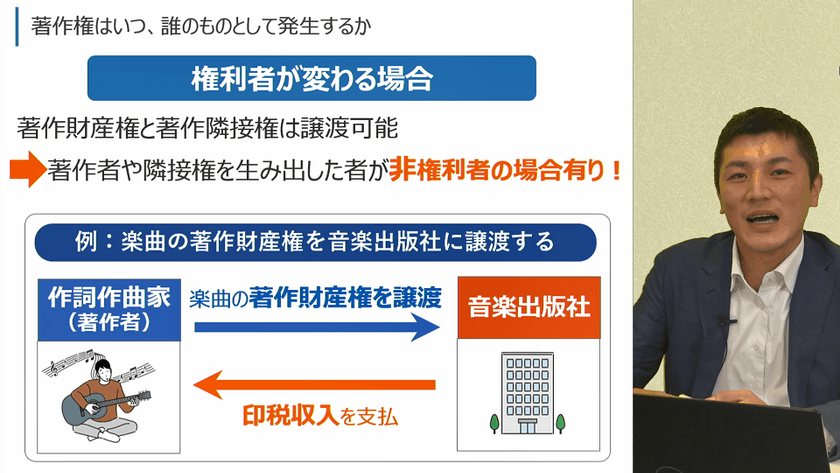 著作権はいつ、誰のものとして発生するか

権利者が変わる場合

著作財産権と著作隣接権は譲渡可能

著作者や隣接権を生み出した者が非権利者の場合有り！

例：楽曲の著作財産権を音楽出版社に譲渡する

作詞作曲家
（著作者）

楽曲の著作財産権を譲渡

音楽出版社

印税収入を支払